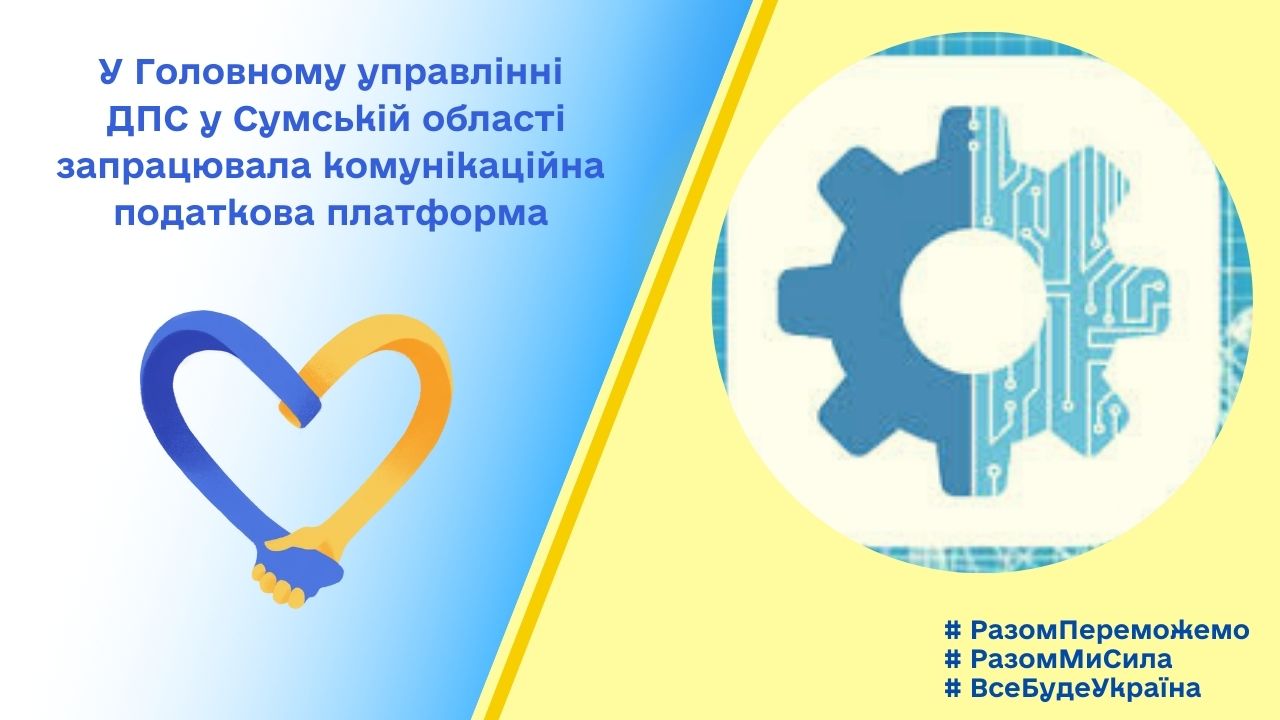 У Головному управлінні ДПС у Сумській області запрацювала комунікаційна податкова платформа

# РазомПереможемо
# РазомМиСила
# ВсеБудеУкраїна